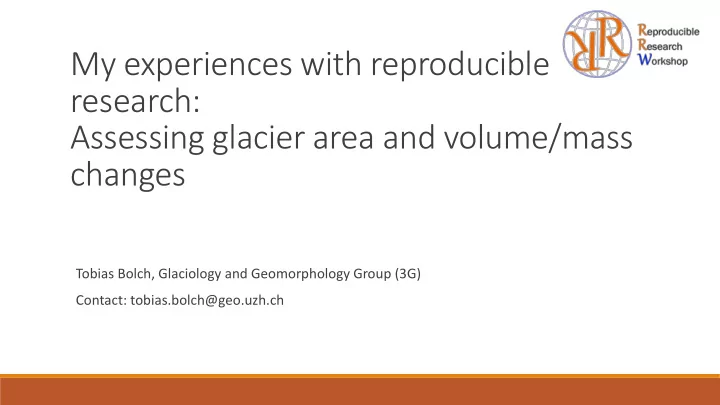 Reproducible
Research
Workshop

My experiences with reproducible research:
Assessing glacier area and volume/mass changes

Tobias Bolch, Glaciology and Geomorphology Group (3G)

Contact: tobias.bolch@geo.uzh.ch